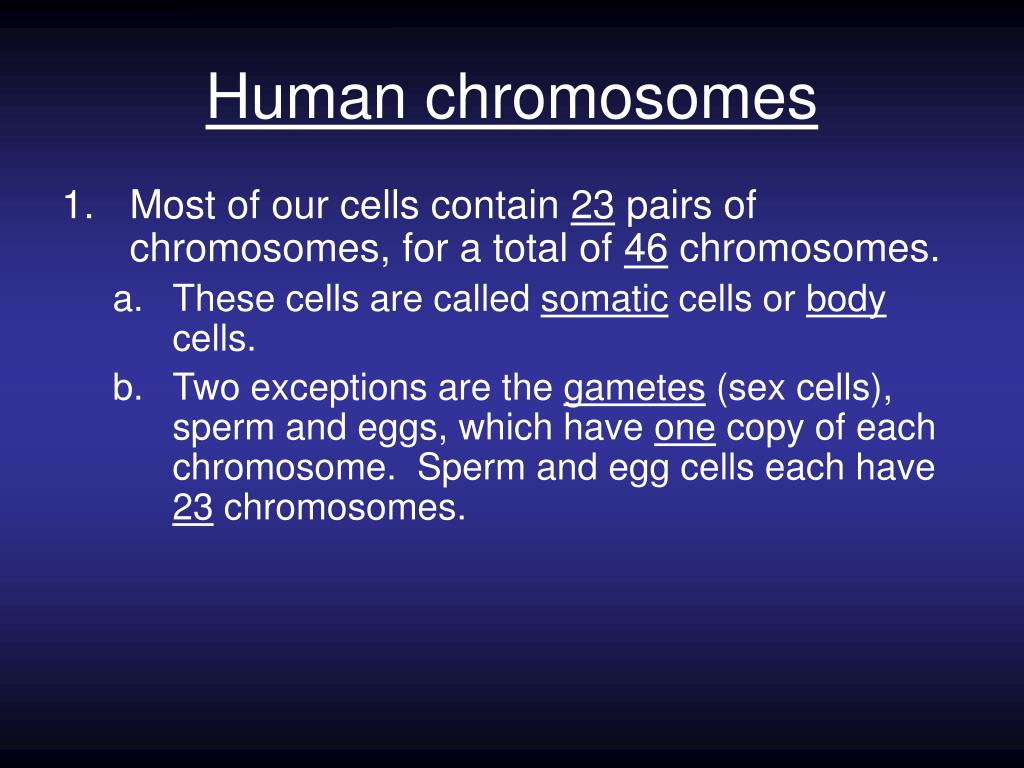 Human chromosomes

1. Most of our cells contain 23 pairs of chromosomes, for a total of 46 chromosomes.

a. These cells are called somatic cells or body cells.

b. Two exceptions are the gametes (sex cells), sperm and eggs, which have one copy of each chromosome. Sperm and egg cells each have 23 chromosomes.